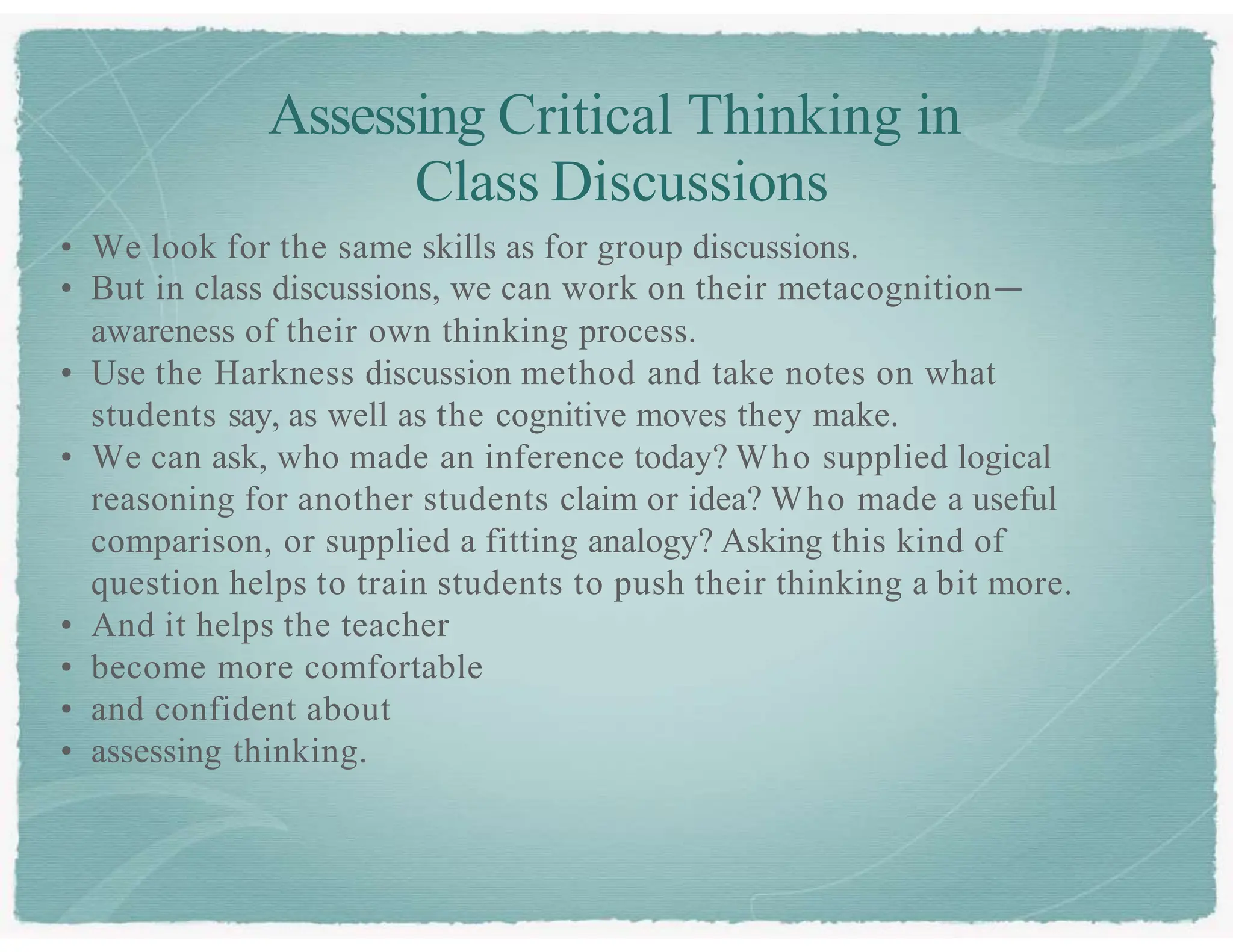 Assessing Critical Thinking in Class Discussions

• We look for the same skills as for group discussions.
• But in class discussions, we can work on their metacognition—awareness of their own thinking process.
• Use the Harkness discussion method and take notes on what students say, as well as the cognitive moves they make.
• We can ask, who made an inference today? Who supplied logical reasoning for another students claim or idea? Who made a useful comparison, or supplied a fitting analogy? Asking this kind of question helps to train students to push their thinking a bit more.
• And it helps the teacher
• become more comfortable
• and confident about
• assessing thinking.